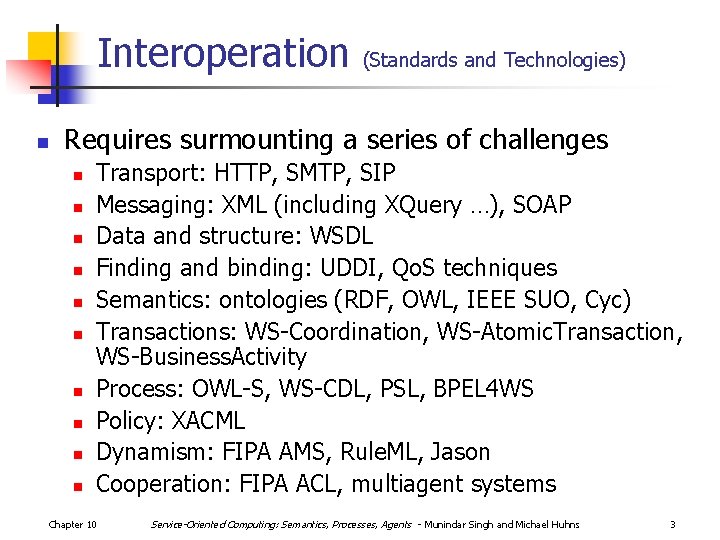 Interoperation (Standards and Technologies)

- Requires surmounting a series of challenges
  - Transport: HTTP, SMTP, SIP
  - Messaging: XML (including XQuery …), SOAP
  - Data and structure: WSDL
  - Finding and binding: UDDI, QoS techniques
  - Semantics: ontologies (RDF, OWL, IEEE SUO, Cyc)
  - Transactions: WS-Coordination, WS-AtomicTransaction, WS-BusinessActivity
  - Process: OWL-S, WS-CDL, PSL, BPEL4WS
  - Policy: XACML
  - Dynamism: FIPA AMS, RuleML, Jason
  - Cooperation: FIPA ACL, multiagent systems

Chapter 10 Service-Oriented Computing: Semantics, Processes, Agents - Munindar Singh and Michael Huhns 3